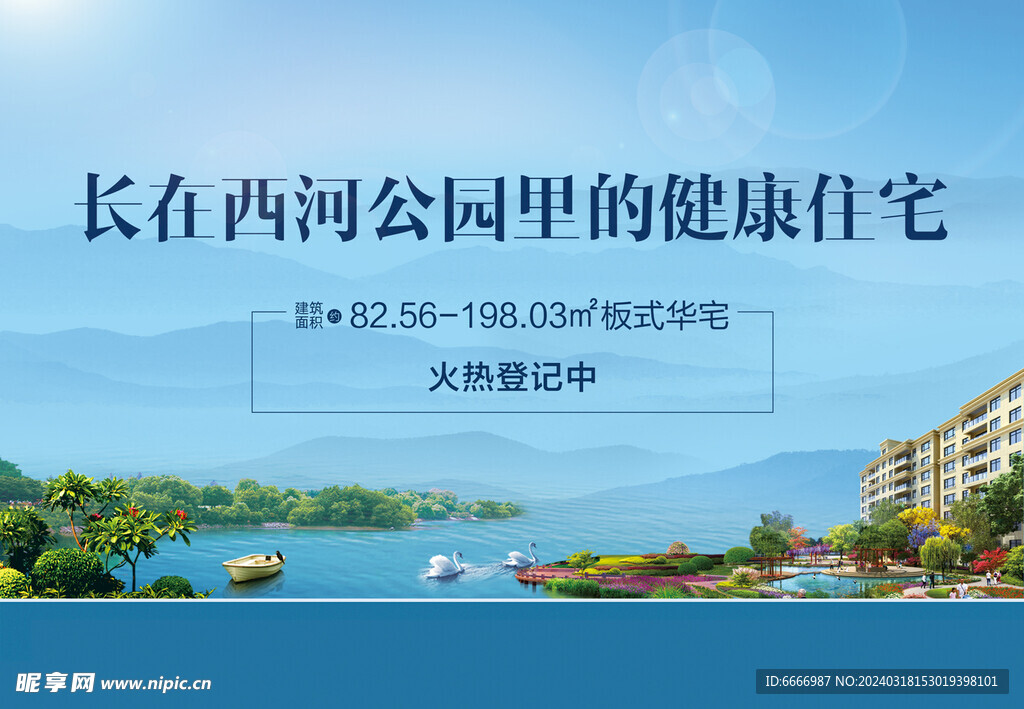 长在西河公园里的健康住宅

建筑面积 约 82.56-198.03㎡板式华宅

火热登记中

昵享网 www.nipic.cn

ID:6666987 NO:20240318153019398101